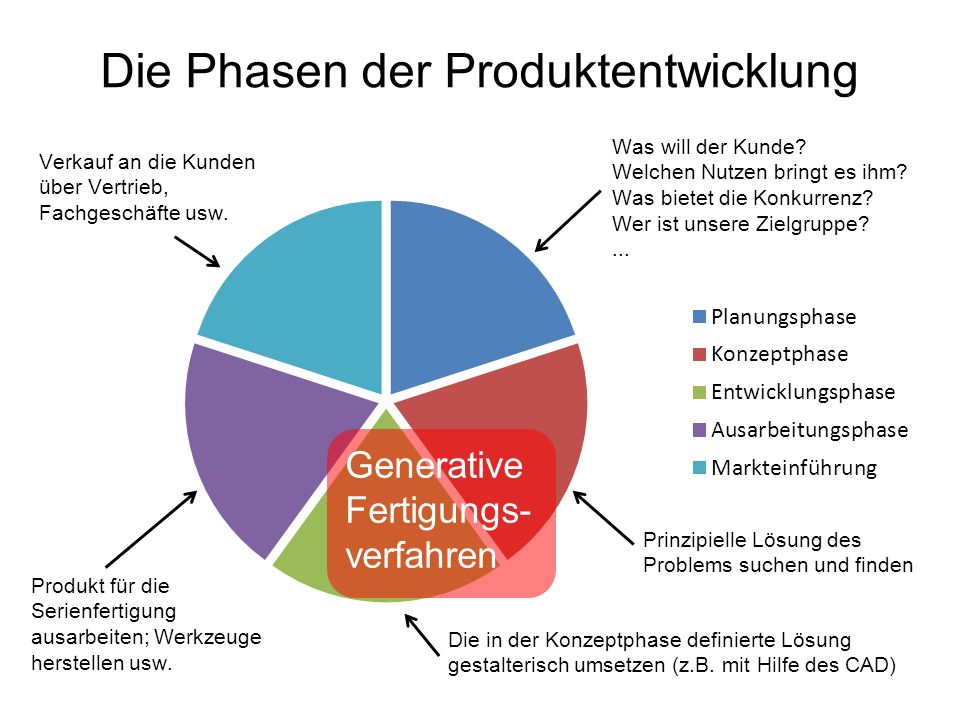 Die Phasen der Produktentwicklung

Verkauf an die Kunden über Vertrieb, Fachgeschäfte usw.

Was will der Kunde?
Welchen Nutzen bringt es ihm?
Was bietet die Konkurrenz?
Wer ist unsere Zielgruppe?
...

Planungsphase
Konzeptphase
Entwicklungsphase
Ausarbeitungsphase
Markteinführung

Generative Fertigungsverfahren

Prinzipielle Lösung des Problems suchen und finden

Produkt für die Serienfertigung ausarbeiten; Werkzeuge herstellen usw.

Die in der Konzeptphase definierte Lösung gestalterisch umsetzen (z.B. mit Hilfe des CAD)